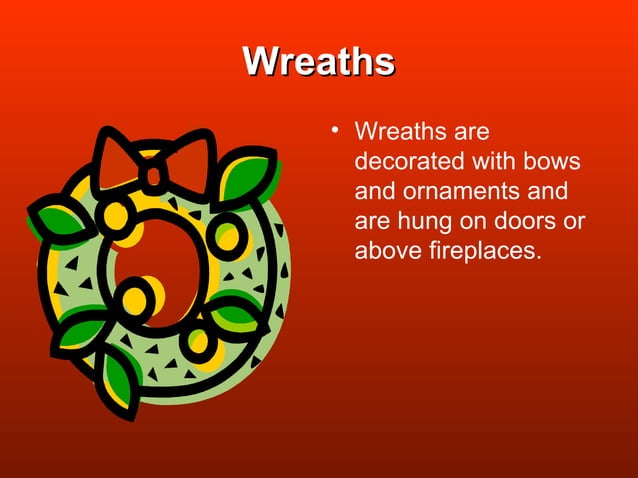 Wreaths

• Wreaths are decorated with bows and ornaments and are hung on doors or above fireplaces.